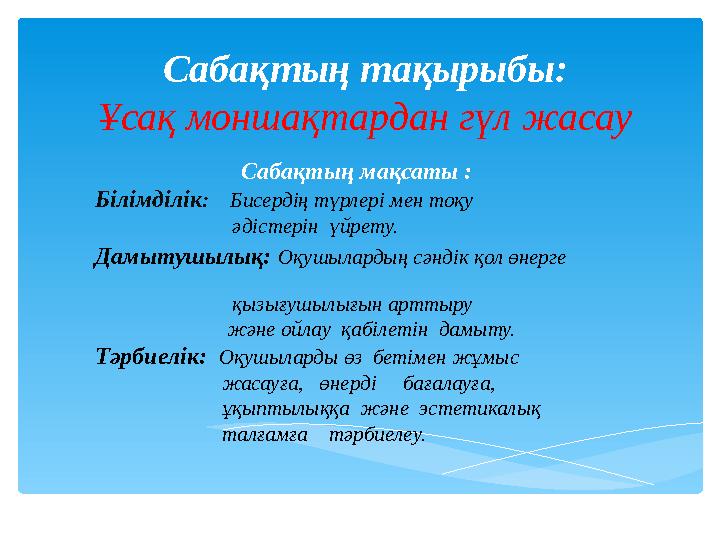 Сабақтың тақырыбы:
Ұсақ моншақтардан гүл жасау

Сабақтың мақсаты :
Білімділік: Бисердің түрлері мен тоқу әдістерін үйрету.

Дамытушылық: Оқушылардың сәндік қол өнерге қызығушылығын арттыру және ойлау қабілетін дамыту.

Тәрбиелік: Оқушыларды өз бетімен жұмыс жасауға, өнерді бағалауға, ұқыптылыққа және эстетикалық талғамға тәрбиелеу.